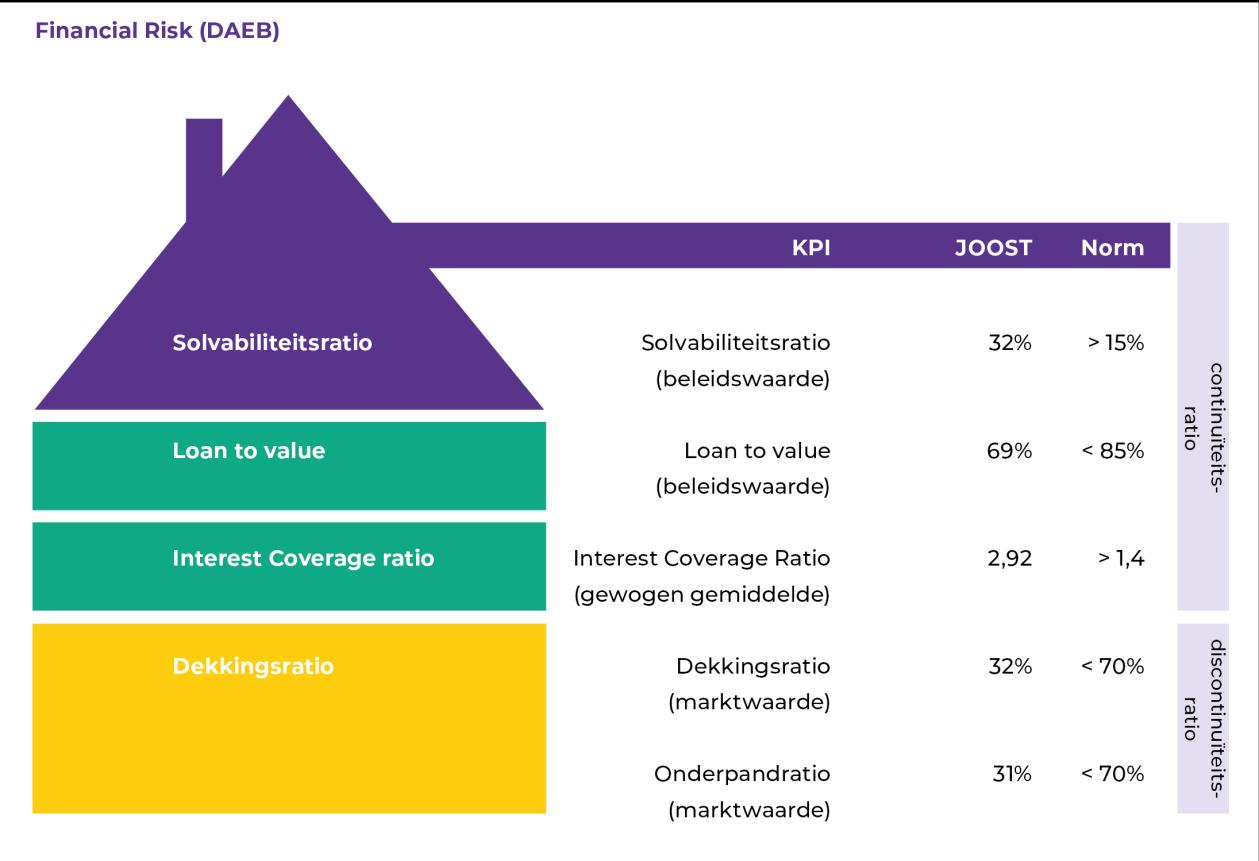 Financial Risk (DAEB)

Solvabiliteitsratio

Loan to value

Interest Coverage ratio

Dekkingsratio

| KPI | JOOST | Norm |
|---|---|---|
| Solvabiliteitsratio (beleidswaarde) | 32% | > 15% |
| Loan to value (beleidswaarde) | 69% | < 85% |
| Interest Coverage Ratio (gewogen gemiddelde) | 2,92 | > 1,4 |
| Dekkingsratio (marktwaarde) | 32% | < 70% |
| Onderpandratio (marktwaarde) | 31% | < 70% |

continuïteits-ratio

discontinuïteits-ratio